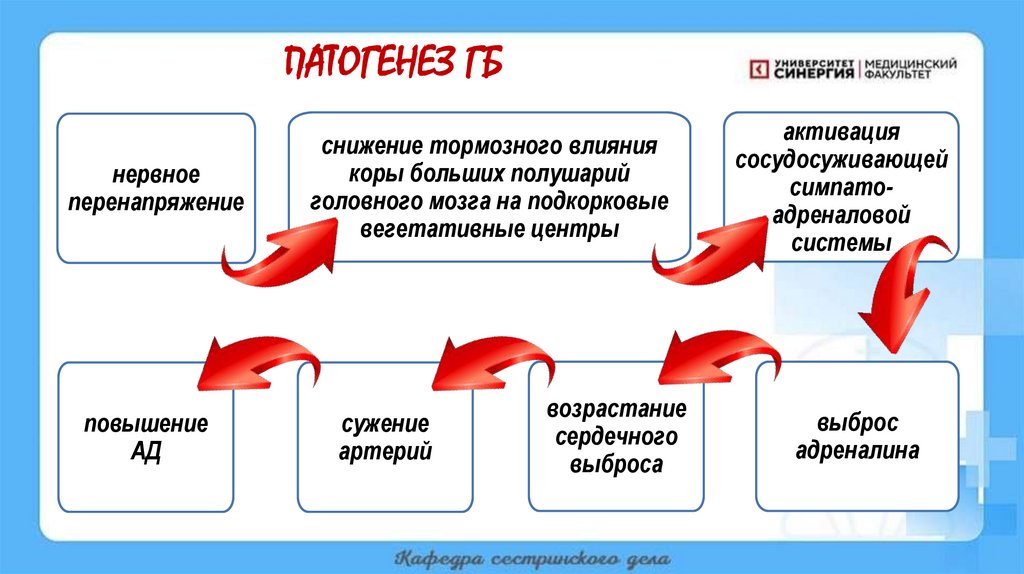 ПАТОГЕНЕЗ ГБ

УНИВЕРСИТЕТ СИНЕРГИЯ | МЕДИЦИНСКИЙ ФАКУЛЬТЕТ

нервное перенапряжение

снижение тормозного влияния коры больших полушарий головного мозга на подкорковые вегетативные центры

активация сосудосуживающей симпато-адреналовой системы

выброс адреналина

возрастание сердечного выброса

сужение артерий

повышение АД

Кафедра сестринского дела